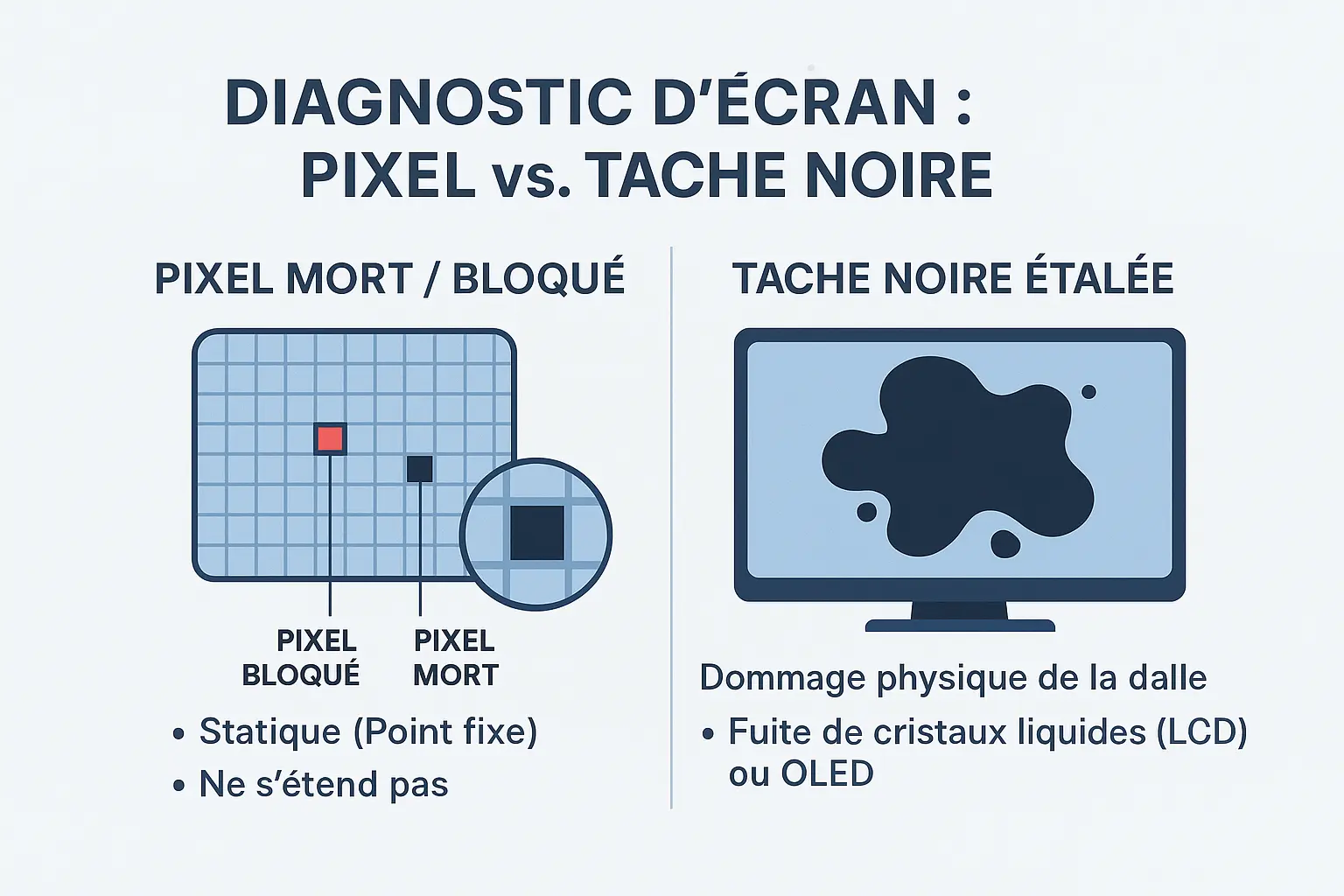 DIAGNOSTIC D'ÉCRAN : PIXEL vs. TACHE NOIRE

PIXEL MORT / BLOQUÉ

PIXEL BLOQUÉ

PIXEL MORT

• Statique (Point fixe)
• Ne s'étend pas

TACHE NOIRE ÉTALÉE

Dommage physique de la dalle

• Fuite de cristaux liquides (LCD) ou OLED